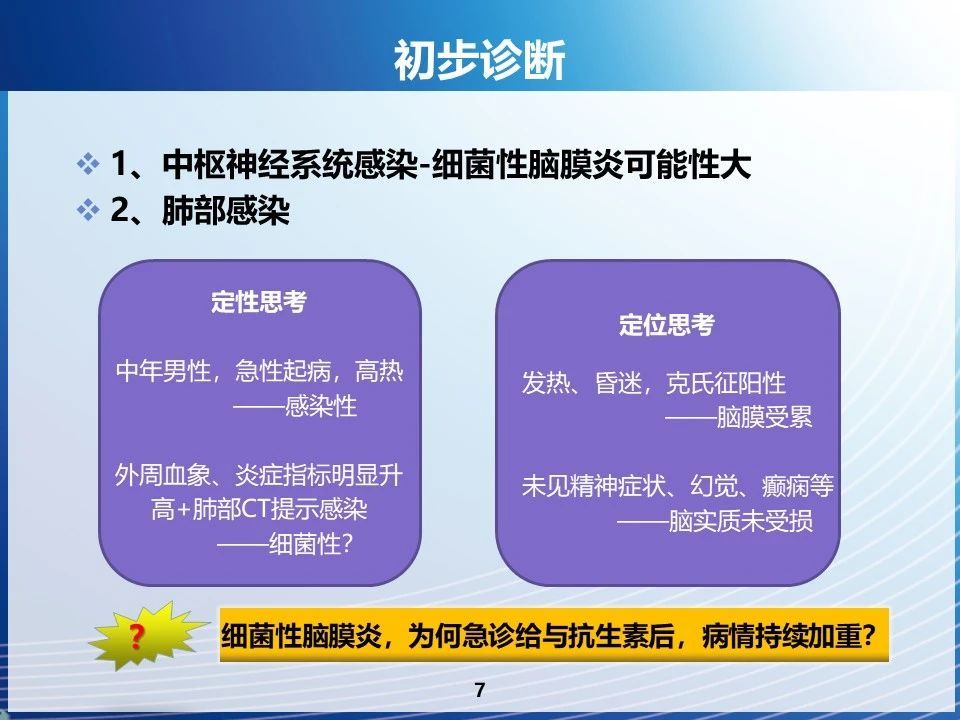 初步诊断

❖ 1、中枢神经系统感染-细菌性脑膜炎可能性大
❖ 2、肺部感染

定性思考

中年男性，急性起病，高热
——感染性

外周血象、炎症指标明显升高+肺部CT提示感染
——细菌性?

定位思考

发热、昏迷，克氏征阳性
——脑膜受累

未见精神症状、幻觉、癫痫等
——脑实质未受损

?

细菌性脑膜炎，为何急诊给与抗生素后，病情持续加重?

7